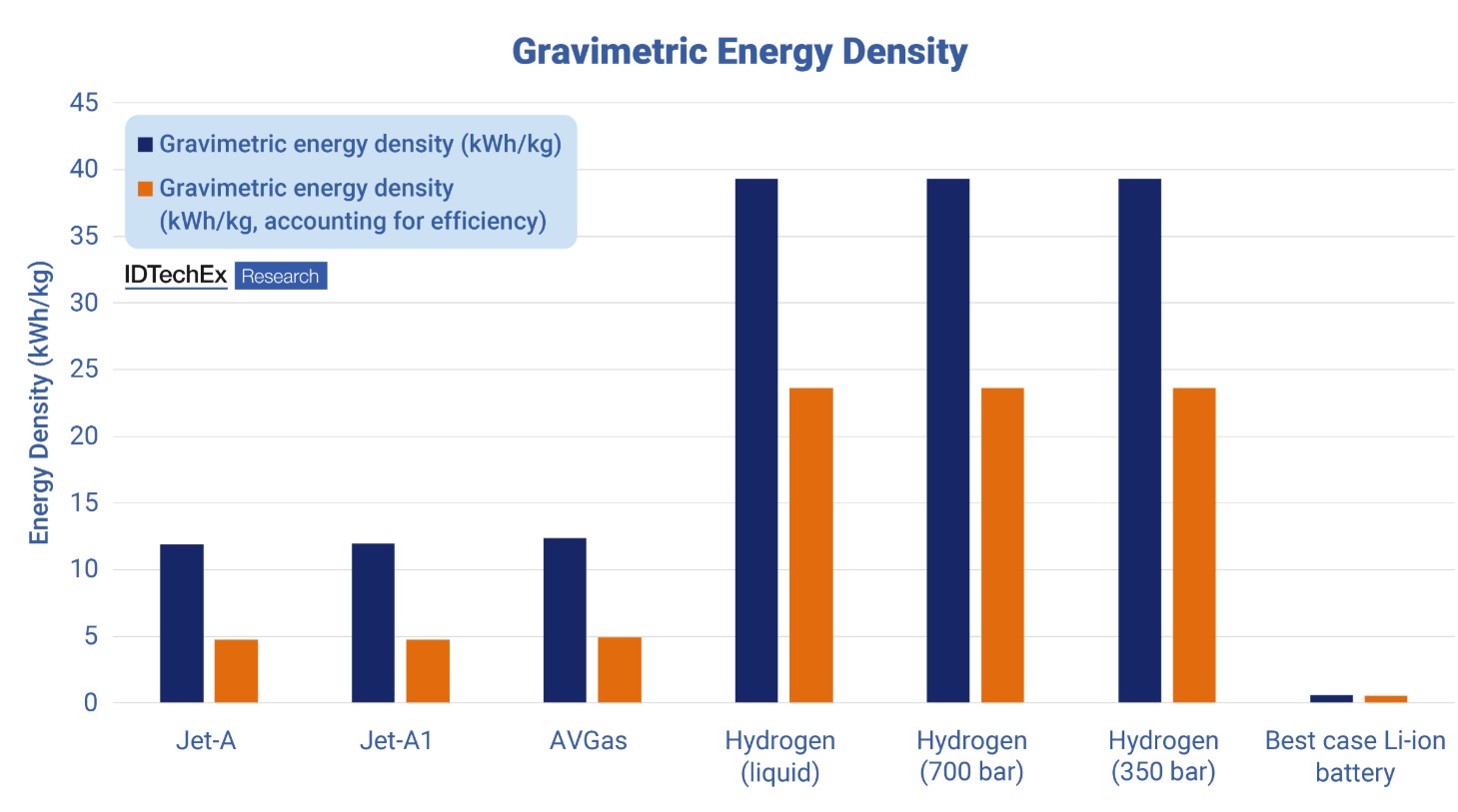 Gravimetric Energy Density

Gravimetric energy density (kWh/kg)
Gravimetric energy density (kWh/kg, accounting for efficiency)

IDTechEx Research

Energy Density (kWh/kg)

45
40
35
30
25
20
15
10
5
0

Jet-A
Jet-A1
AVGas
Hydrogen (liquid)
Hydrogen (700 bar)
Hydrogen (350 bar)
Best case Li-ion battery